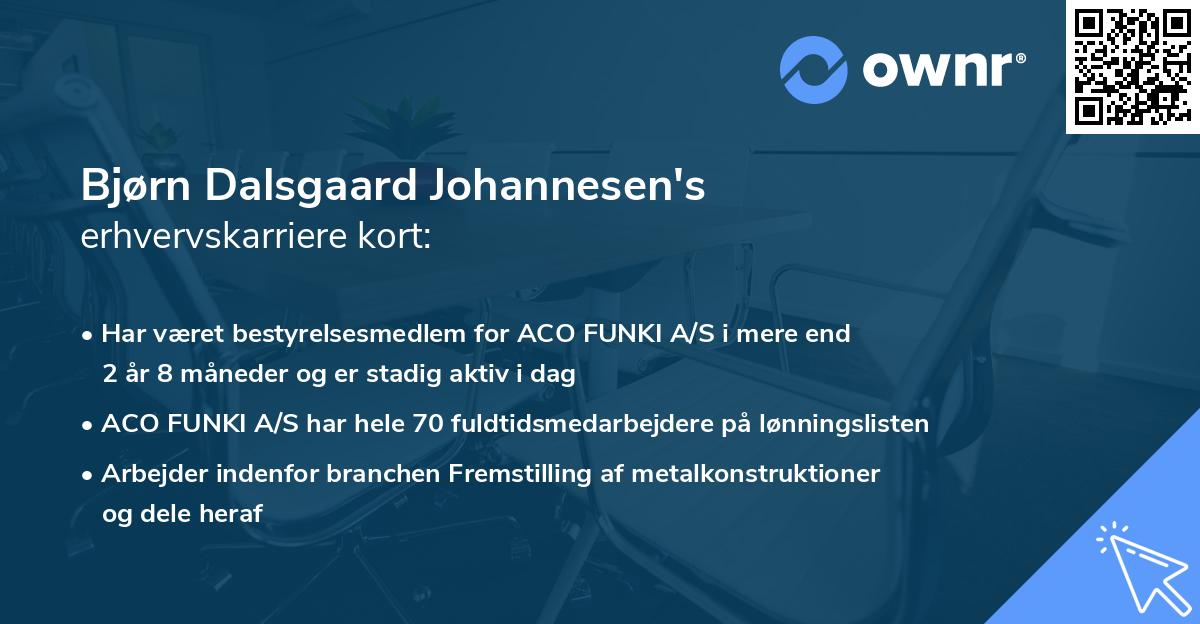 ownr®

Bjørn Dalsgaard Johannesen's
erhvervskarriere kort:

• Har været bestyrelsesmedlem for ACO FUNKI A/S i mere end 2 år 8 måneder og er stadig aktiv i dag

• ACO FUNKI A/S har hele 70 fuldtidsmedarbejdere på lønningslisten

• Arbejder indenfor branchen Fremstilling af metalkonstruktioner og dele heraf